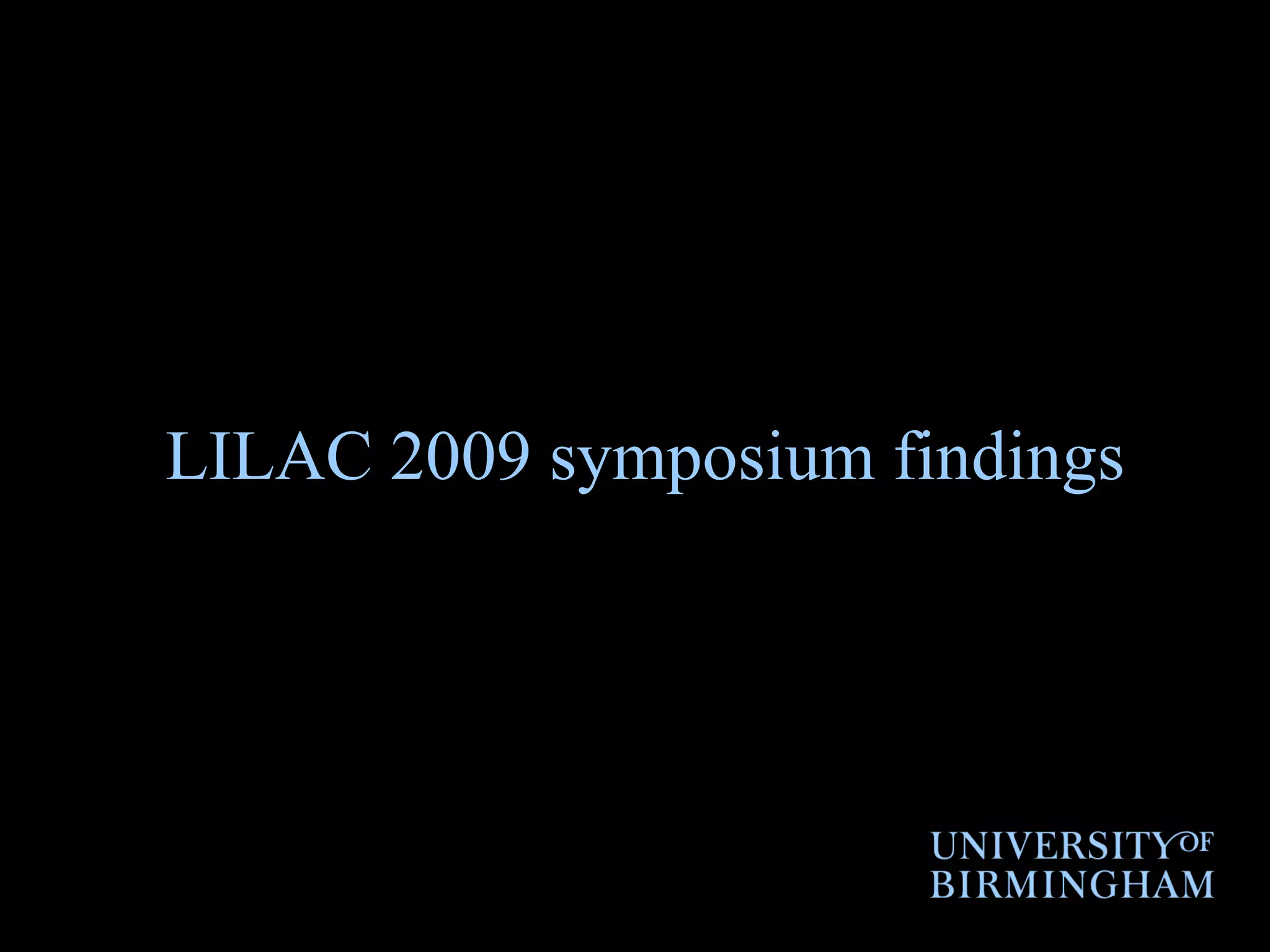 LILAC 2009 symposium findings

UNIVERSITY OF
BIRMINGHAM